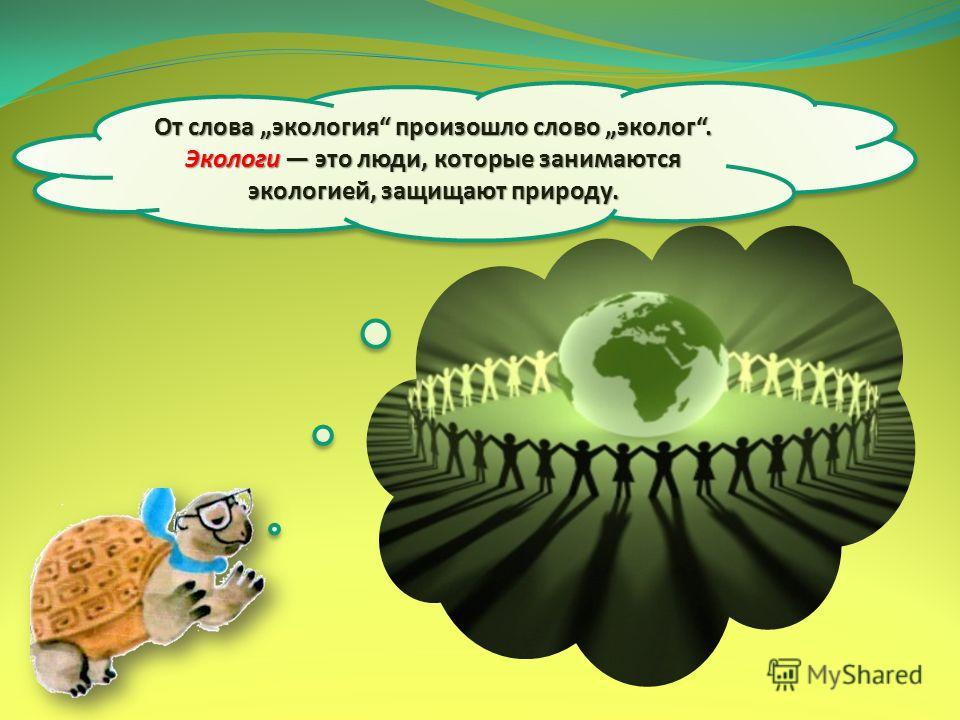 От слова „экология“ произошло слово „эколог“. Экологи — это люди, которые занимаются экологией, защищают природу.

MyShared